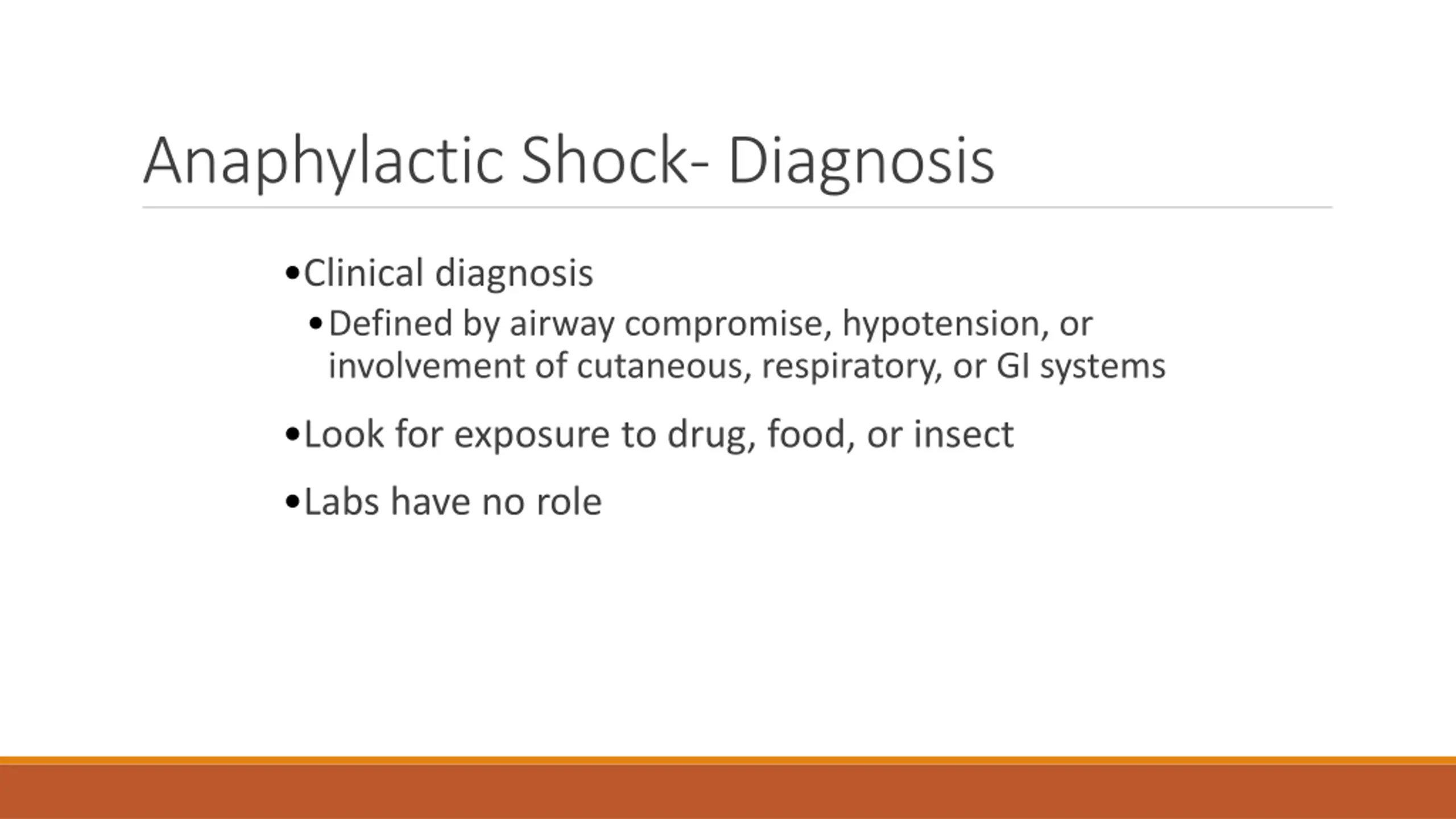 Anaphylactic Shock- Diagnosis

•Clinical diagnosis
•Defined by airway compromise, hypotension, or involvement of cutaneous, respiratory, or GI systems

•Look for exposure to drug, food, or insect

•Labs have no role